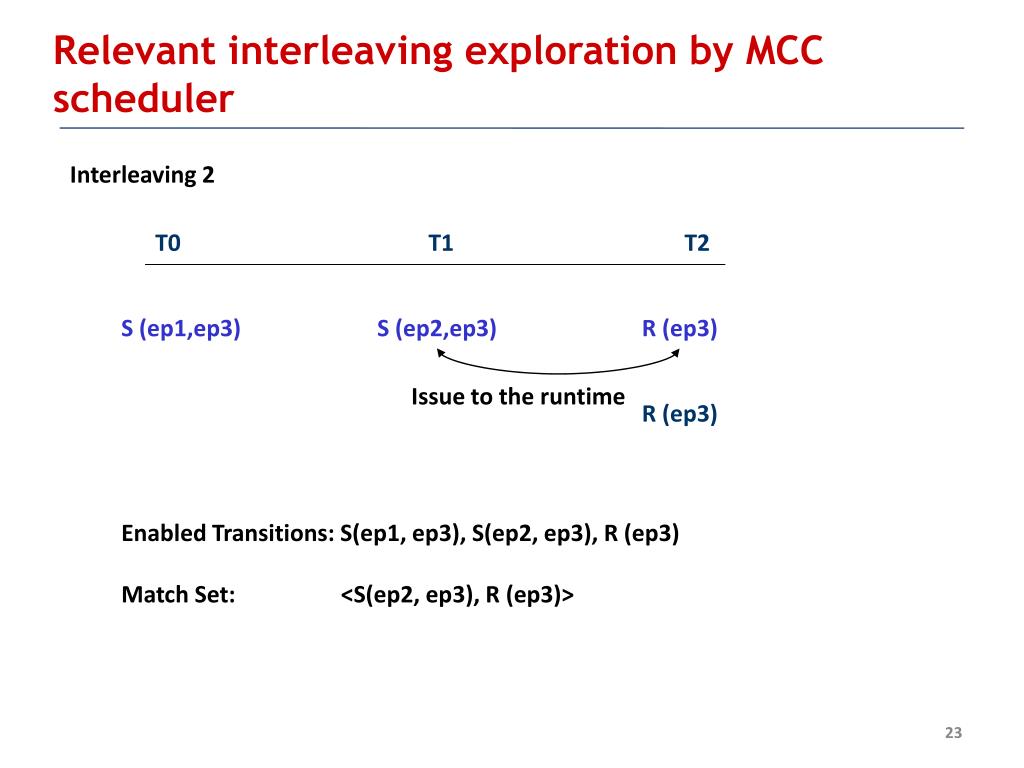 Relevant interleaving exploration by MCC scheduler

Interleaving 2

T0 T1 T2

S (ep1,ep3) S (ep2,ep3) R (ep3)

Issue to the runtime

R (ep3)

Enabled Transitions: S(ep1, ep3), S(ep2, ep3), R (ep3)

Match Set: <S(ep2, ep3), R (ep3)>

23